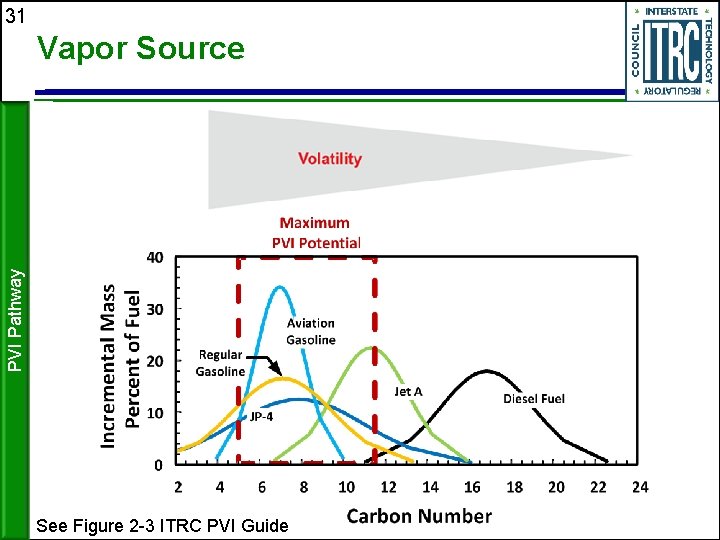 31

Vapor Source

INTERSTATE TECHNOLOGY REGULATORY COUNCIL
ITRC

PVI Pathway

Volatility

Maximum PVI Potential

Incremental Mass Percent of Fuel

40
30
20
10
0

Aviation Gasoline

Regular Gasoline

JP-4

Jet A

Diesel Fuel

2 4 6 8 10 12 14 16 18 20 22 24

Carbon Number

See Figure 2-3 ITRC PVI Guide